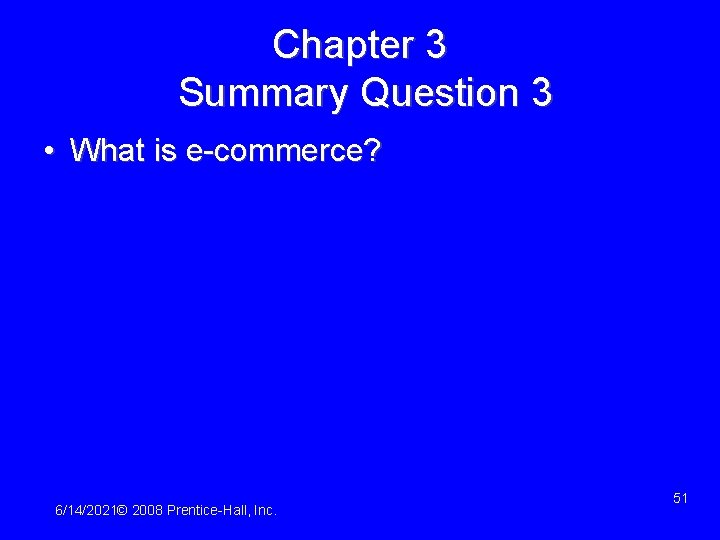 Chapter 3
Summary Question 3

• What is e-commerce?

6/14/2021© 2008 Prentice-Hall, Inc.

51